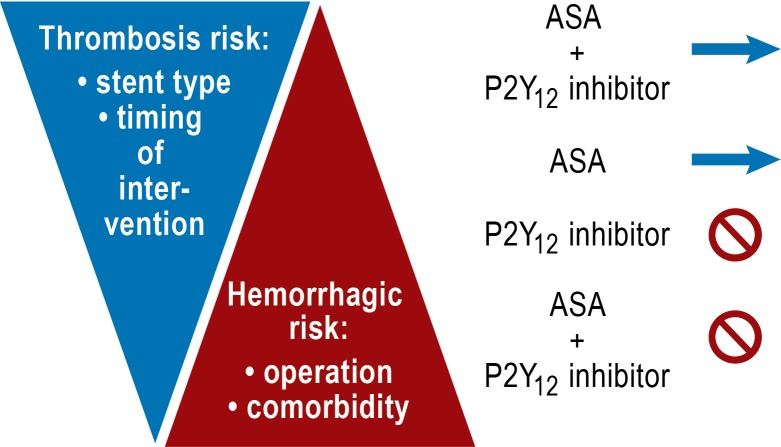 Thrombosis risk:
• stent type
• timing of intervention

Hemorrhagic risk:
• operation
• comorbidity

ASA + $P2Y_{12}$ inhibitor

ASA

$P2Y_{12}$ inhibitor

ASA + $P2Y_{12}$ inhibitor